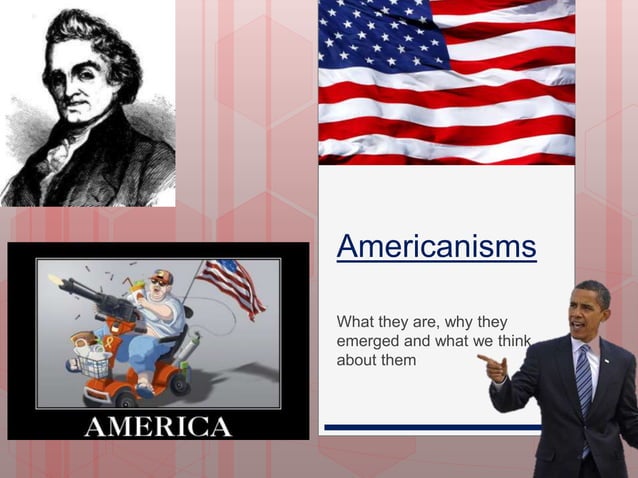 AMERICA

Americanisms

What they are, why they emerged and what we think about them